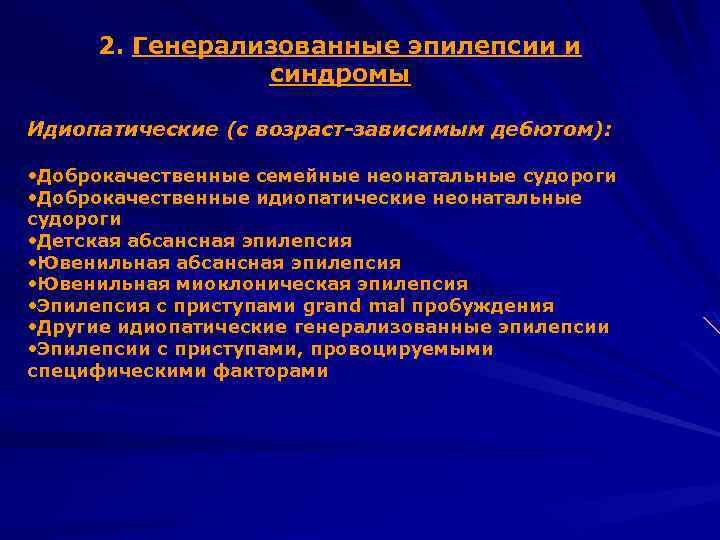 2. Генерализованные эпилепсии и синдромы

Идиопатические (с возраст-зависимым дебютом):

•Доброкачественные семейные неонатальные судороги
•Доброкачественные идиопатические неонатальные судороги
•Детская абсансная эпилепсия
•Ювенильная абсансная эпилепсия
•Ювенильная миоклоническая эпилепсия
•Эпилепсия с приступами grand mal пробуждения
•Другие идиопатические генерализованные эпилепсии
•Эпилепсии с приступами, провоцируемыми специфическими факторами